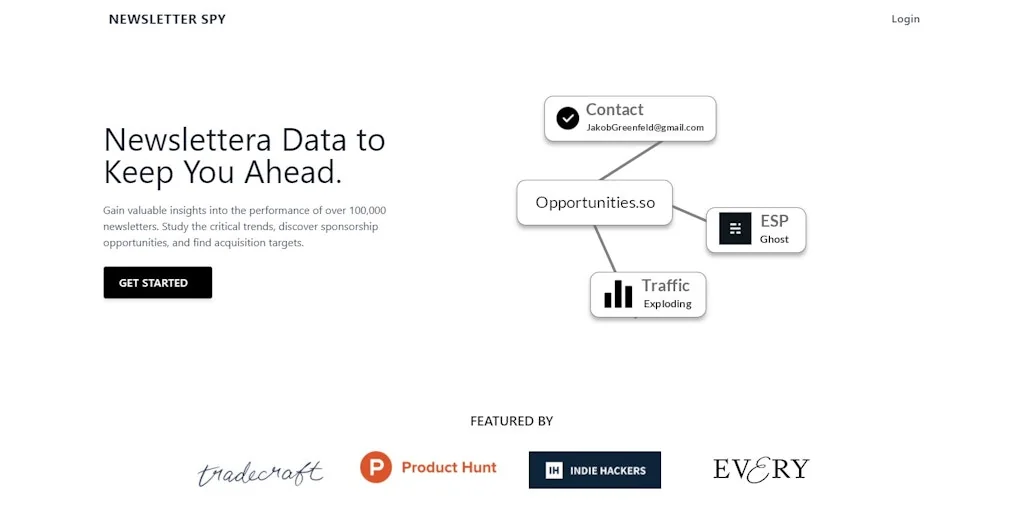 NEWSLETTER SPY

Login

Newslettera Data to Keep You Ahead.

Gain valuable insights into the performance of over 100,000 newsletters. Study the critical trends, discover sponsorship opportunities, and find acquisition targets.

GET STARTED

Contact
JakobGreenfeld@gmail.com

Opportunities.so

ESP
Ghost

Traffic
Exploding

FEATURED BY

tradecraft

P Product Hunt

IH INDIE HACKERS

EVERY